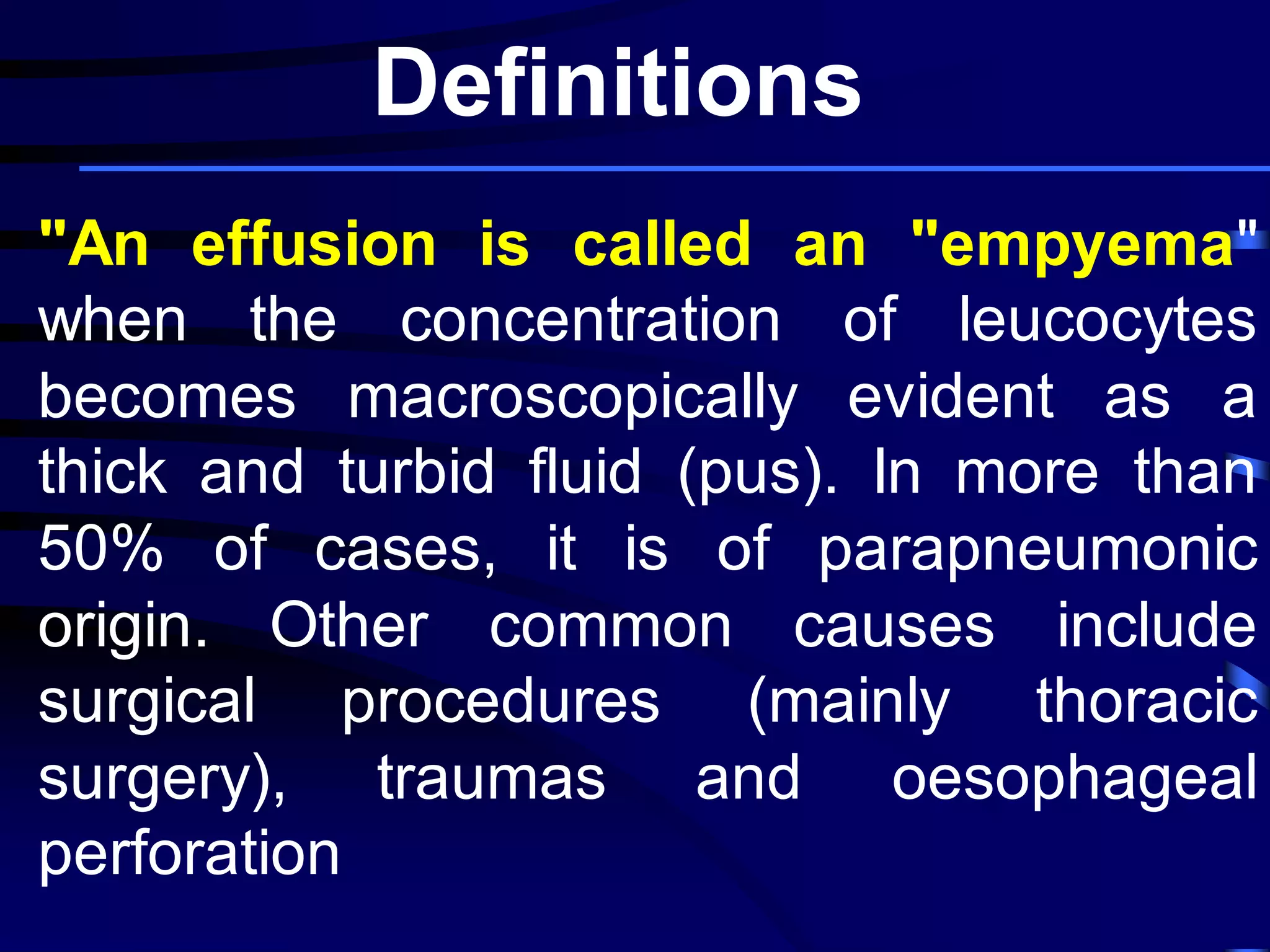 Definitions

"An effusion is called an "empyema" when the concentration of leucocytes becomes macroscopically evident as a thick and turbid fluid (pus). In more than 50% of cases, it is of parapneumonic origin. Other common causes include surgical procedures (mainly thoracic surgery), traumas and oesophageal perforation